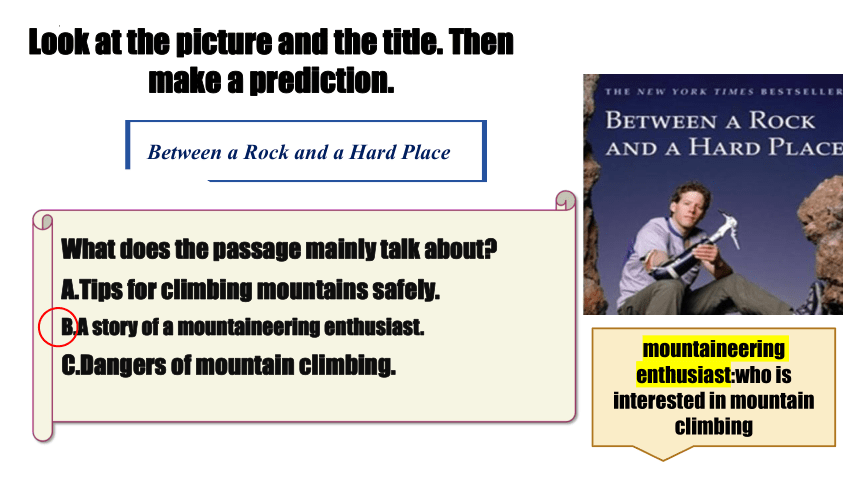 Look at the picture and the title. Then make a prediction.

Between a Rock and a Hard Place

What does the passage mainly talk about?
A.Tips for climbing mountains safely.
B.A story of a mountaineering enthusiast.
C.Dangers of mountain climbing.

THE NEW YORK TIMES BESTSELLER
BETWEEN A ROCK AND A HARD PLACE

mountaineering enthusiast:who is interested in mountain climbing